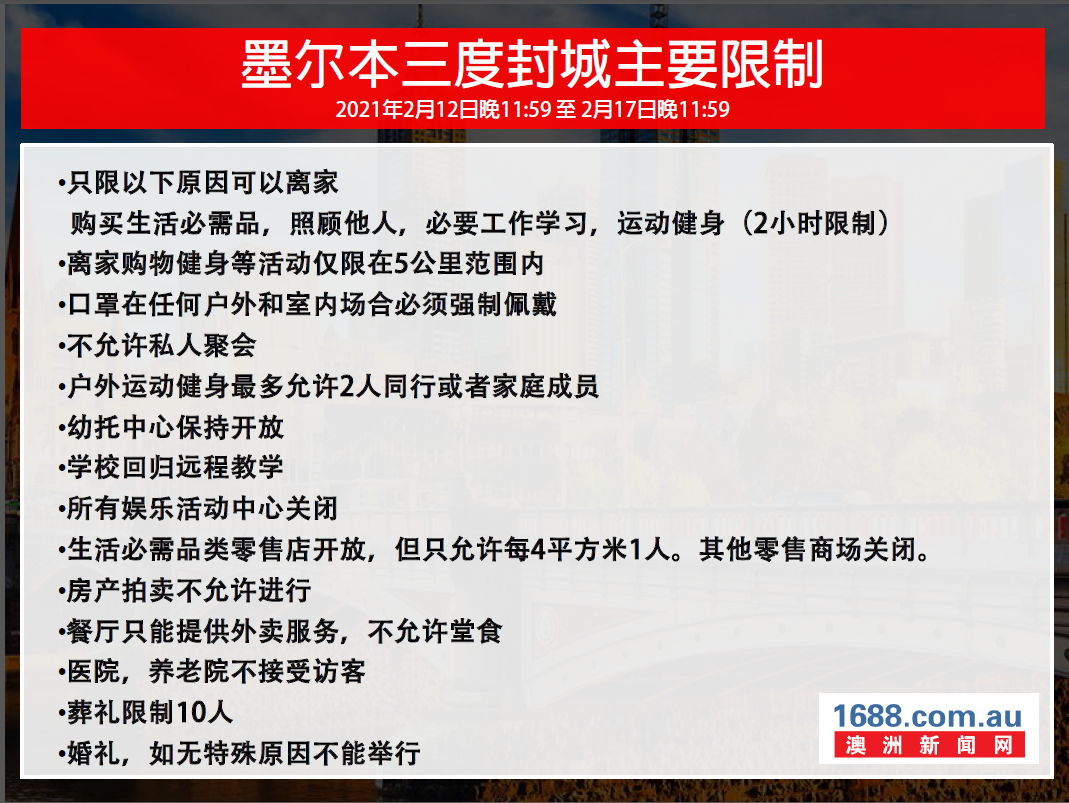 墨尔本三度封城主要限制

2021年2月12日晚11:59 至 2月17日晚11:59

•只限以下原因可以离家
购买生活必需品，照顾他人，必要工作学习，运动健身（2小时限制）
•离家购物健身等活动仅限在5公里范围内
•口罩在任何户外和室内场合必须强制佩戴
•不允许私人聚会
•户外运动健身最多允许2人同行或者家庭成员
•幼托中心保持开放
•学校回归远程教学
•所有娱乐活动中心关闭
•生活必需品类零售店开放，但只允许每4平方米1人。其他零售商场关闭。
•房产拍卖不允许进行
•餐厅只能提供外卖服务，不允许堂食
•医院，养老院不接受访客
•葬礼限制10人
•婚礼，如无特殊原因不能举行

1688.com.au
澳洲新闻网